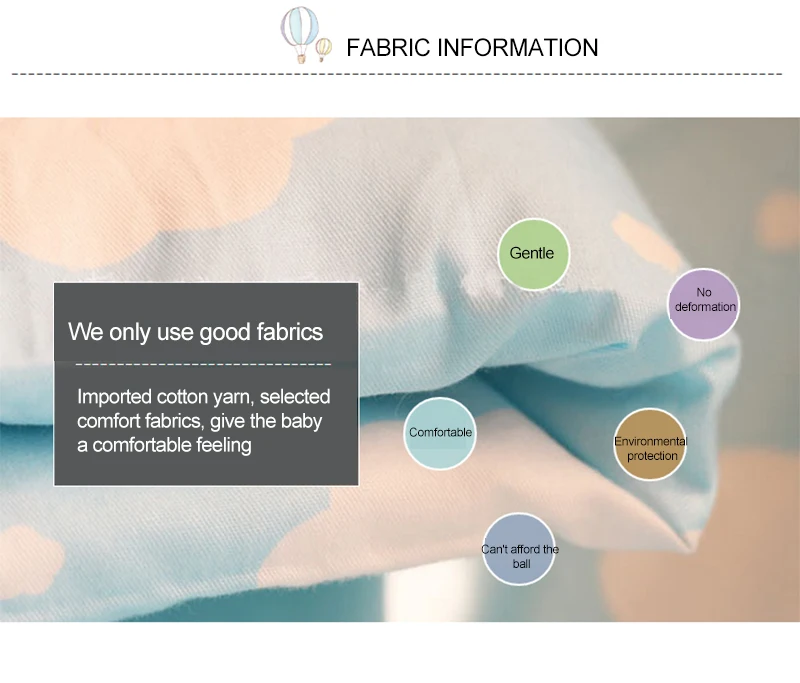 FABRIC INFORMATION

We only use good fabrics

Imported cotton yarn, selected comfort fabrics, give the baby a comfortable feeling

Gentle

No deformation

Comfortable

Environmental protection

Can't afford the ball